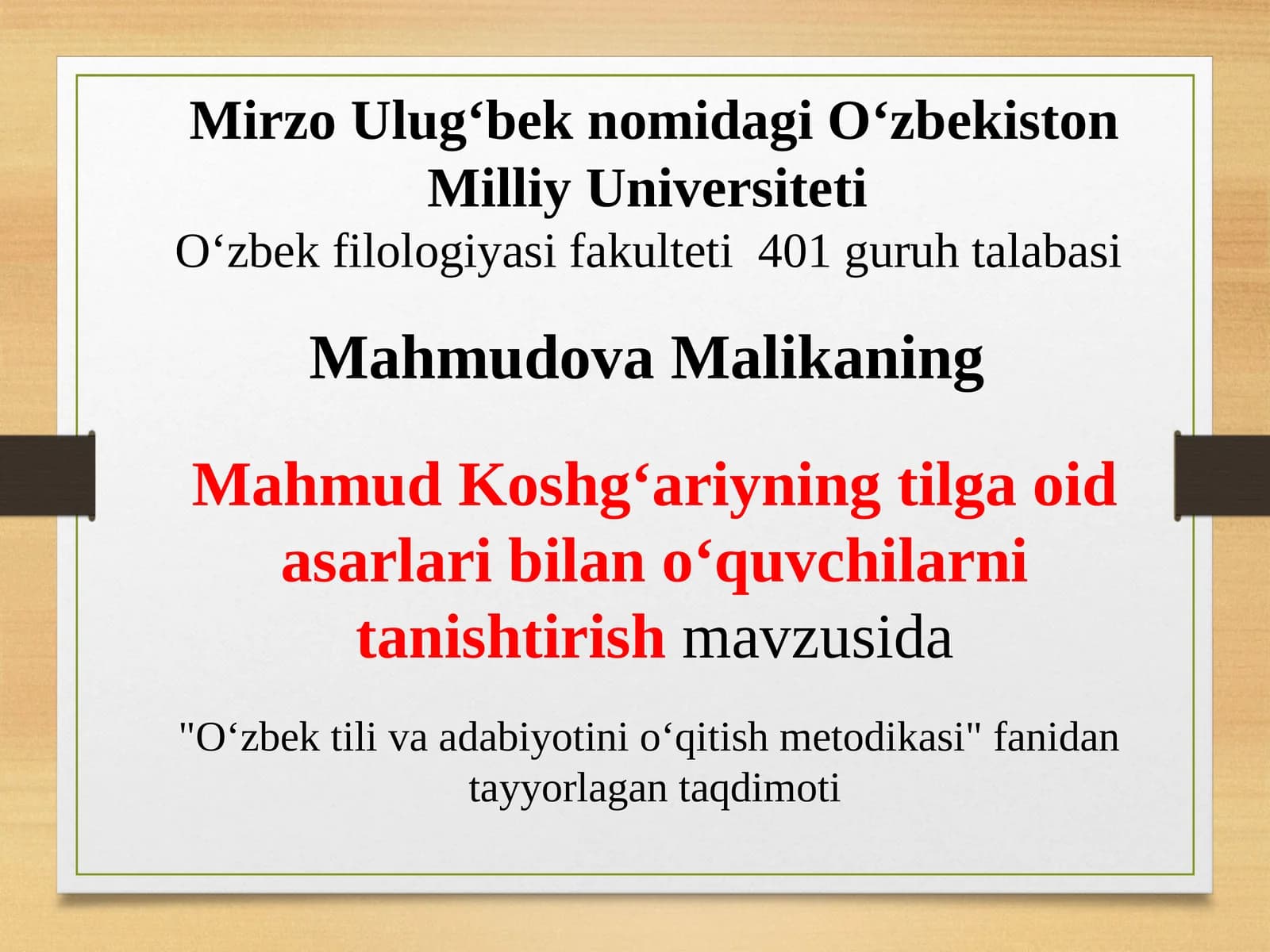 Mirzo Ulug‘bek nomidagi O‘zbekiston Milliy Universiteti
O‘zbek filologiyasi fakulteti 401 guruh talabasi

Mahmudova Malikaning

Mahmud Koshg‘ariyning tilga oid asarlari bilan o‘quvchilarni tanishtirish mavzusida

"O‘zbek tili va adabiyotini o‘qitish metodikasi" fanidan tayyorlagan taqdimoti